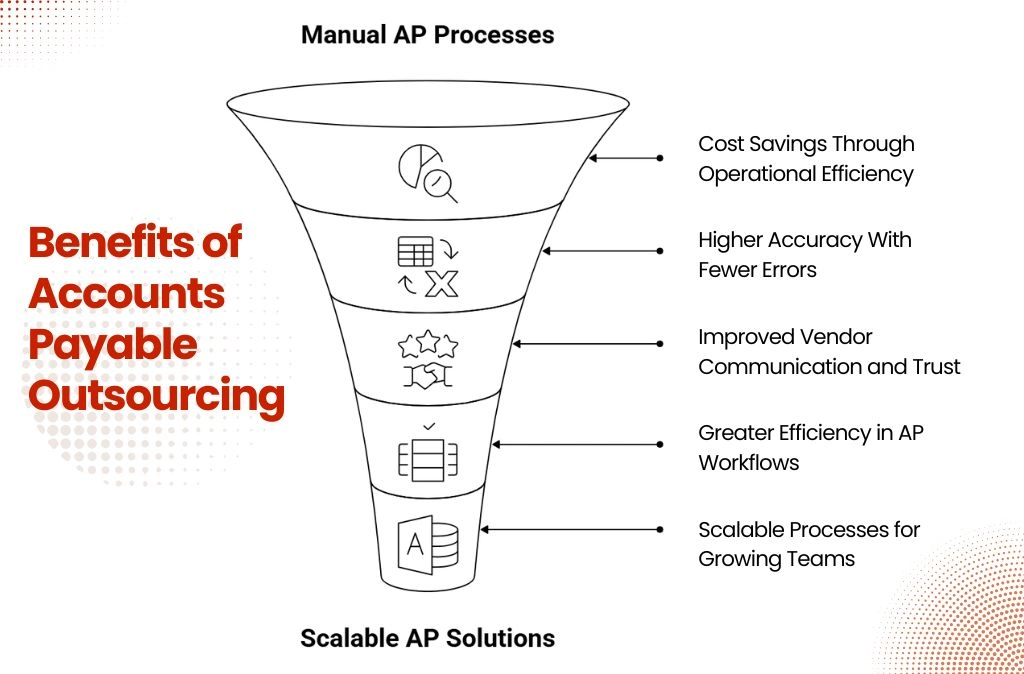 Manual AP Processes

Benefits of Accounts Payable Outsourcing

Cost Savings Through Operational Efficiency

Higher Accuracy With Fewer Errors

Improved Vendor Communication and Trust

Greater Efficiency in AP Workflows

Scalable Processes for Growing Teams

Scalable AP Solutions